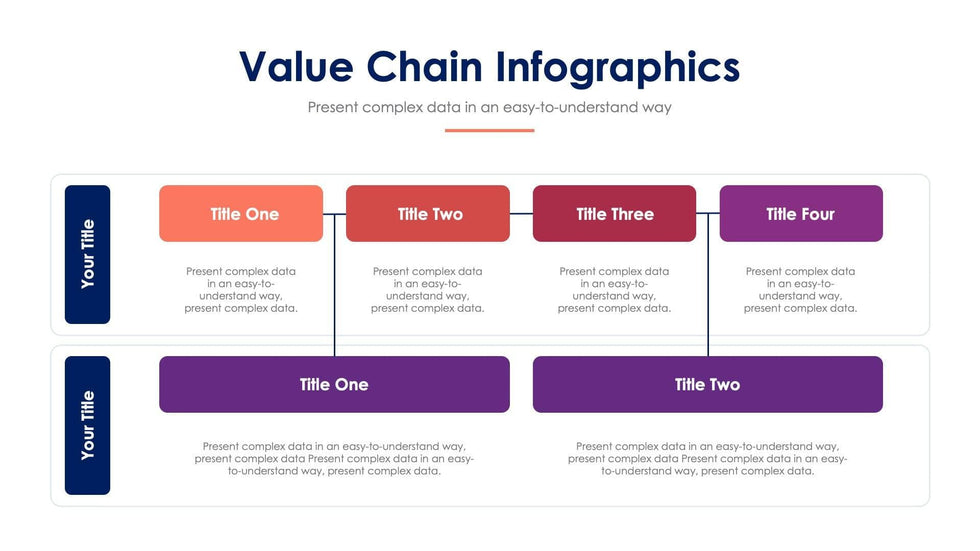 Value Chain Infographics

Present complex data in an easy-to-understand way

Your Title

Title One

Present complex data in an easy-to-understand way, present complex data.

Title Two

Present complex data in an easy-to-understand way, present complex data.

Title Three

Present complex data in an easy-to-understand way, present complex data.

Title Four

Present complex data in an easy-to-understand way, present complex data.

Your Title

Title One

Present complex data in an easy-to-understand way, present complex data Present complex data in an easy-to-understand way, present complex data.

Title Two

Present complex data in an easy-to-understand way, present complex data Present complex data in an easy-to-understand way, present complex data.